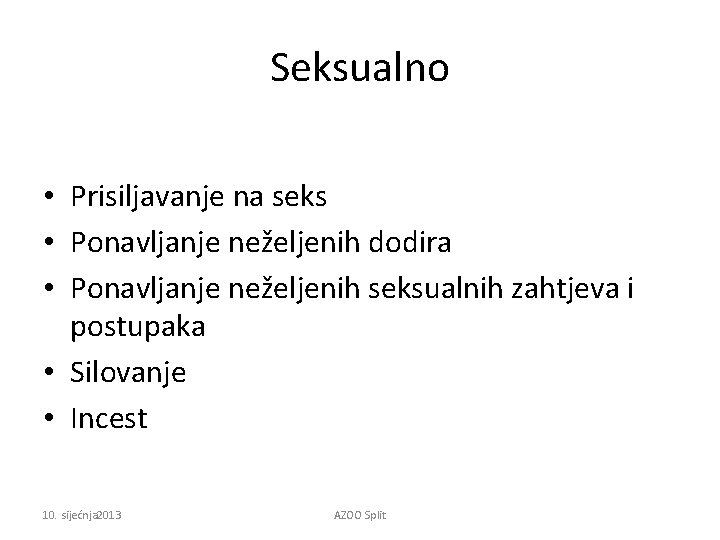 Seksualno

• Prisiljavanje na seks
• Ponavljanje neželjenih dodira
• Ponavljanje neželjenih seksualnih zahtjeva i postupaka
• Silovanje
• Incest

10. siječnja2013

AZOO Split